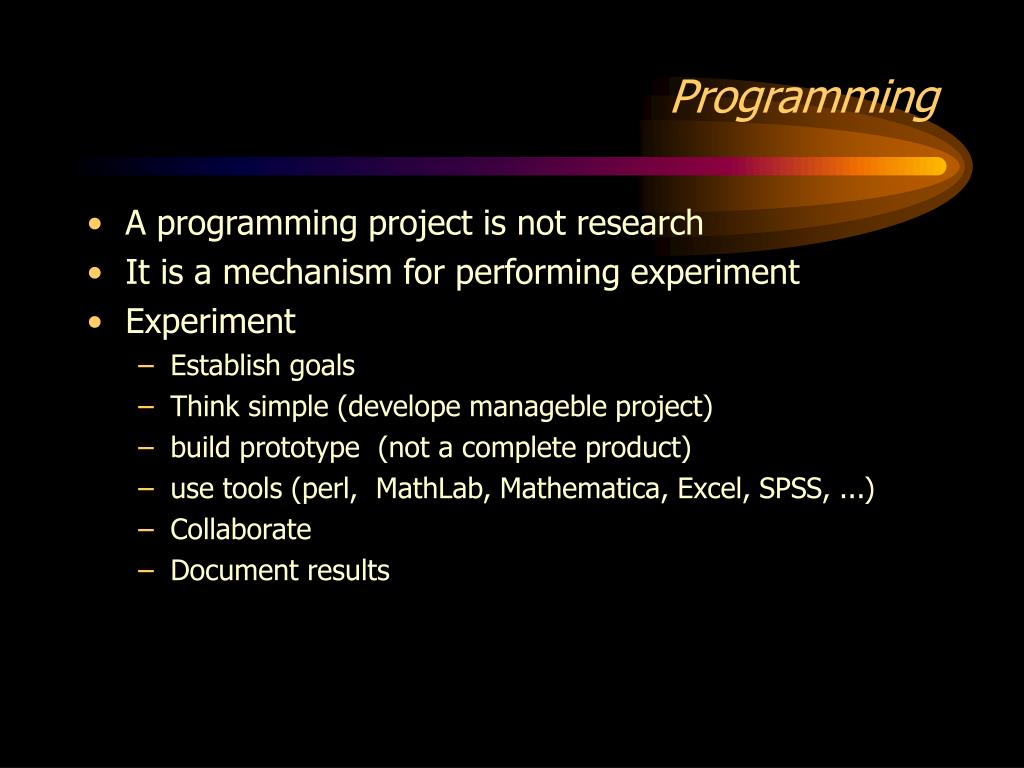 Programming

• A programming project is not research
• It is a mechanism for performing experiment
• Experiment
– Establish goals
– Think simple (develope manageble project)
– build prototype (not a complete product)
– use tools (perl, MathLab, Mathematica, Excel, SPSS, ...)
– Collaborate
– Document results